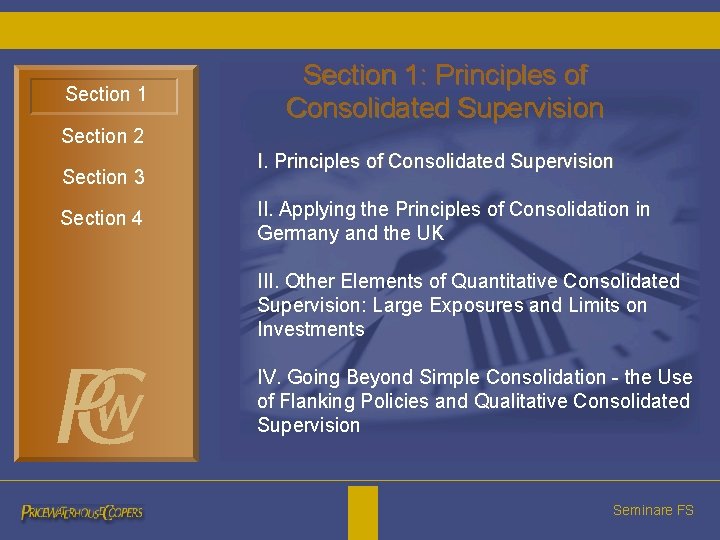 Section 1
Section 2
Section 3
Section 4

PwC

Section 1: Principles of Consolidated Supervision

I. Principles of Consolidated Supervision

II. Applying the Principles of Consolidation in Germany and the UK

III. Other Elements of Quantitative Consolidated Supervision: Large Exposures and Limits on Investments

IV. Going Beyond Simple Consolidation - the Use of Flanking Policies and Qualitative Consolidated Supervision

PRICEWATERHOUSECOOPERS

Seminare FS